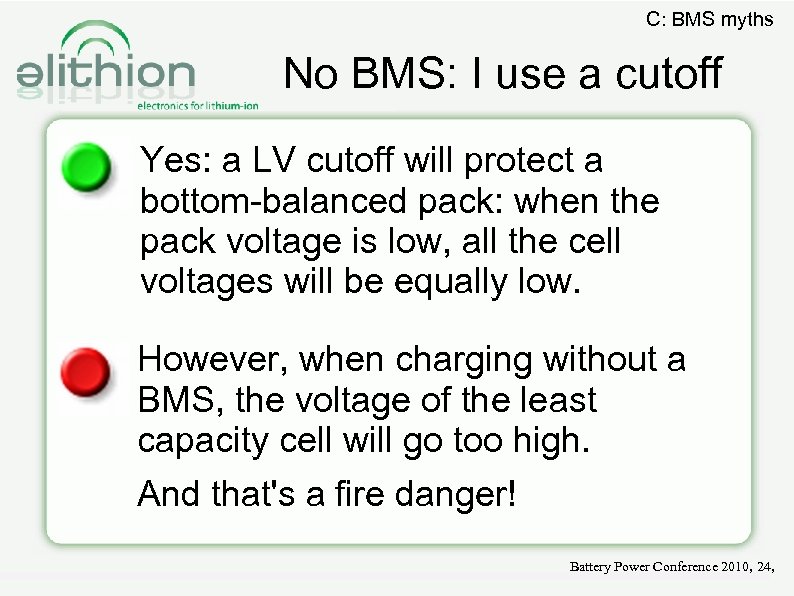 C: BMS myths

elithion
electronics for lithium-ion

No BMS: I use a cutoff

Yes: a LV cutoff will protect a bottom-balanced pack: when the pack voltage is low, all the cell voltages will be equally low.

However, when charging without a BMS, the voltage of the least capacity cell will go too high.

And that's a fire danger!

Battery Power Conference 2010, 24,